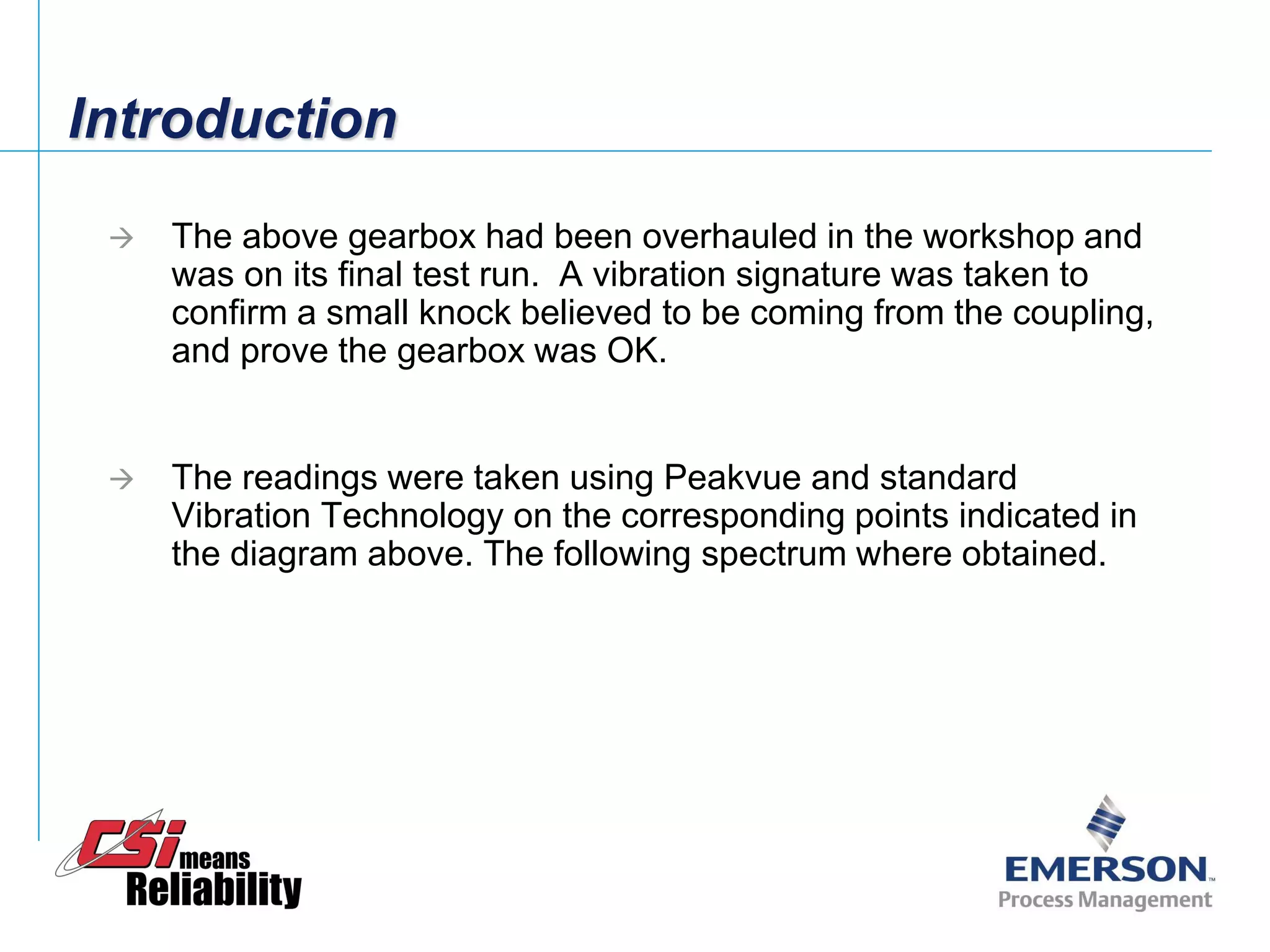 Introduction

→ The above gearbox had been overhauled in the workshop and was on its final test run. A vibration signature was taken to confirm a small knock believed to be coming from the coupling, and prove the gearbox was OK.

→ The readings were taken using Peakvue and standard Vibration Technology on the corresponding points indicated in the diagram above. The following spectrum where obtained.

CSi means Reliability

EMERSON™
Process Management